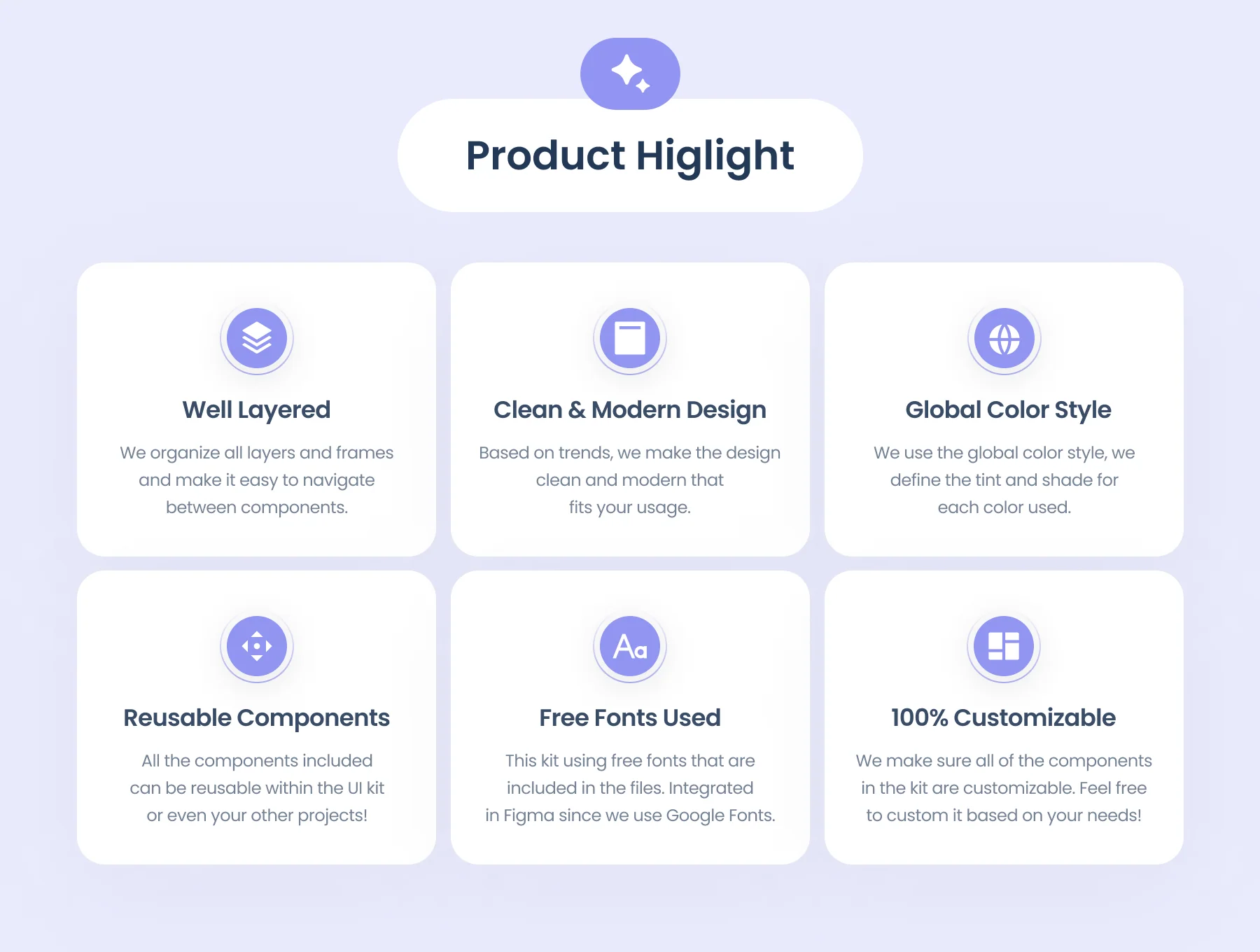 Product Higlight

Well Layered

We organize all layers and frames and make it easy to navigate between components.

Clean & Modern Design

Based on trends, we make the design clean and modern that fits your usage.

Global Color Style

We use the global color style, we define the tint and shade for each color used.

Reusable Components

All the components included can be reusable within the UI kit or even your other projects!

Aa

Free Fonts Used

This kit using free fonts that are included in the files. Integrated in Figma since we use Google Fonts.

100% Customizable

We make sure all of the components in the kit are customizable. Feel free to custom it based on your needs!